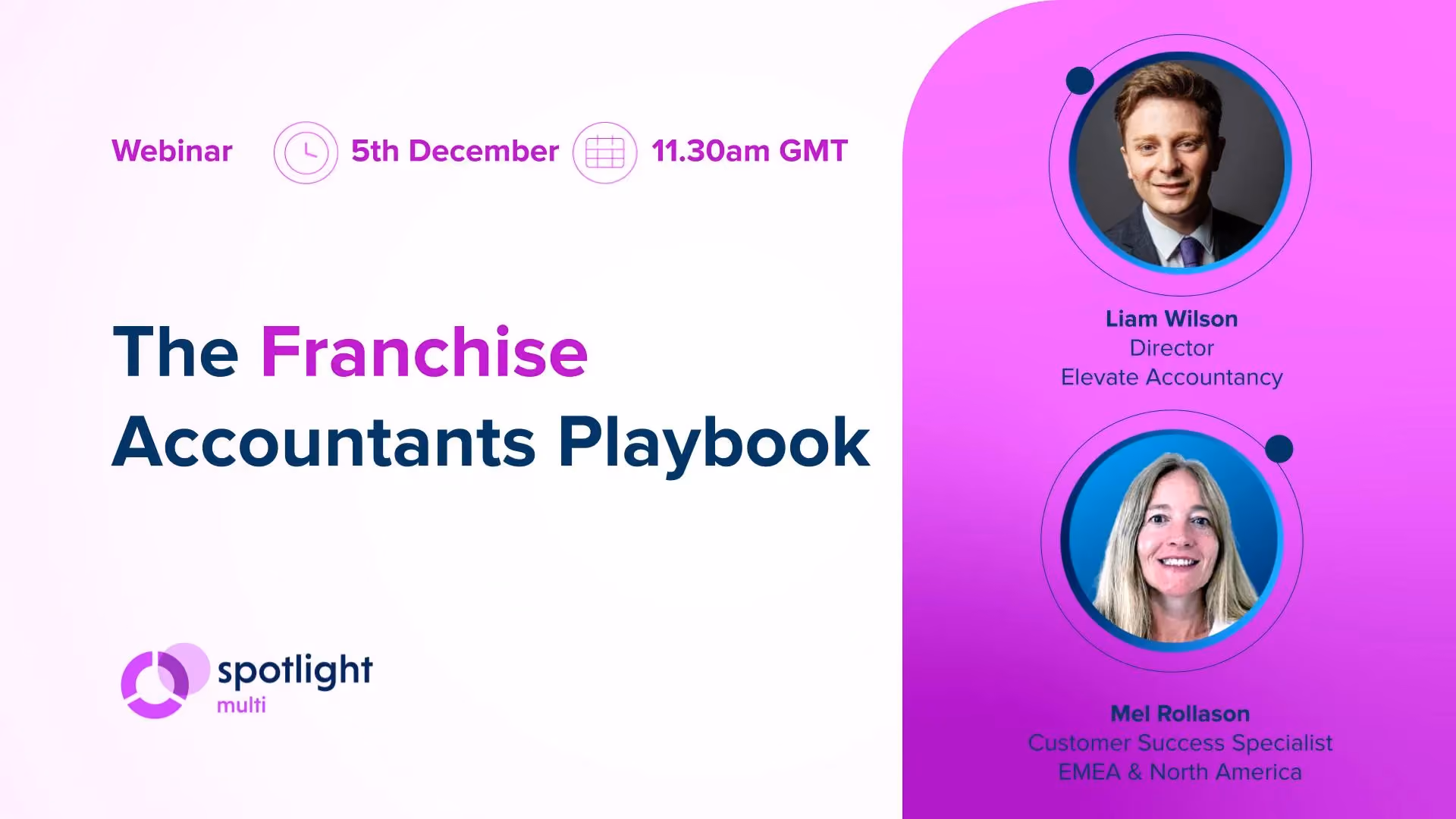 Webinar 5th December 11.30am GMT

The Franchise Accountants Playbook

spotlight
multi

Liam Wilson
Director
Elevate Accountancy

Mel Rollason
Customer Success Specialist
EMEA & North America